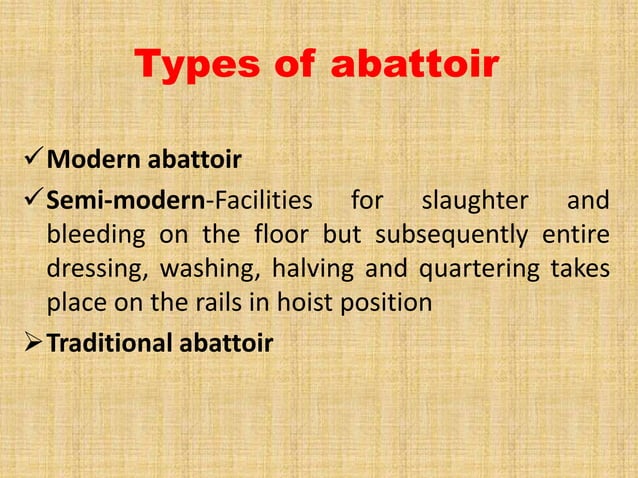 Types of abattoir

✓ Modern abattoir

✓ Semi-modern-Facilities for slaughter and bleeding on the floor but subsequently entire dressing, washing, halving and quartering takes place on the rails in hoist position

➢ Traditional abattoir